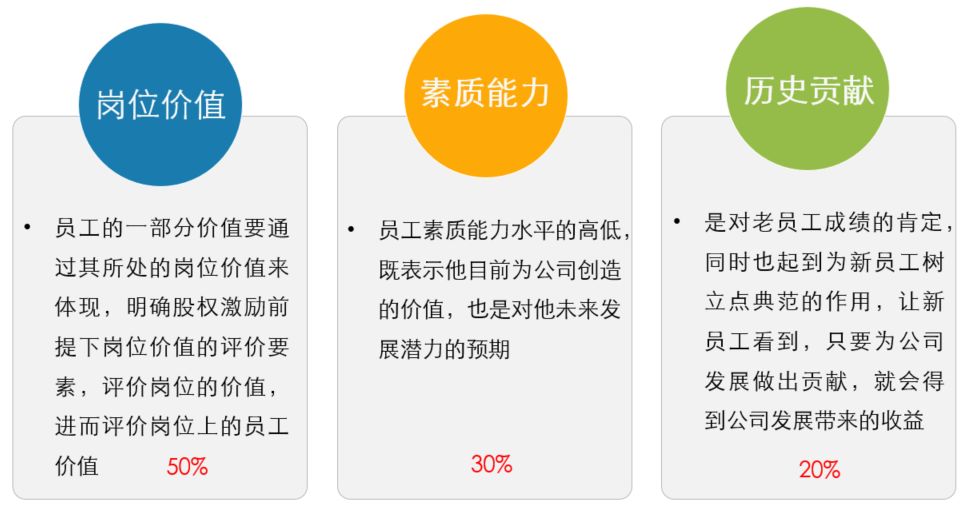 岗位价值

• 员工的一部分价值要通过其所处的岗位价值来体现，明确股权激励前提下岗位价值的评价要素，评价岗位的价值，进而评价岗位上的员工价值 50%

素质能力

• 员工素质能力水平的高低，既表示他目前为公司创造的价值，也是对他未来发展潜力的预期

30%

历史贡献

• 是对老员工成绩的肯定，同时也起到为新员工树立点典范的作用，让新员工看到，只要为公司发展做出贡献，就会得到公司发展带来的收益

20%